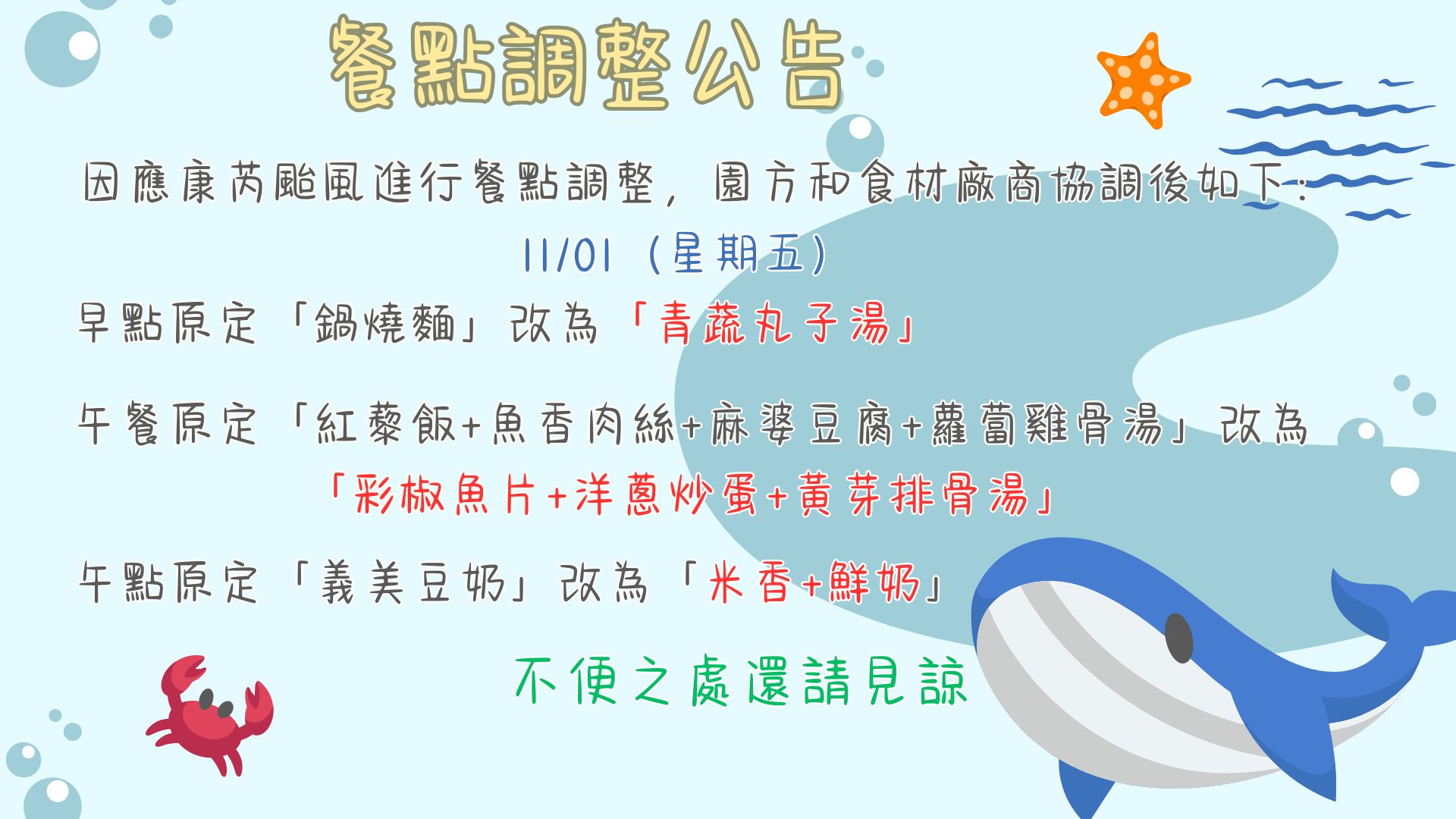 餐點調整公告

因應康芮颱風進行餐點調整，園方和食材廠商協調後如下：

11/01（星期五）

早點原定「鍋燒麵」改為「青蔬丸子湯」

午餐原定「紅藜飯+魚香肉絲+麻婆豆腐+蘿蔔雞骨湯」改為「彩椒魚片+洋蔥炒蛋+黃芽排骨湯」

午點原定「義美豆奶」改為「米香+鮮奶」

不便之處還請見諒